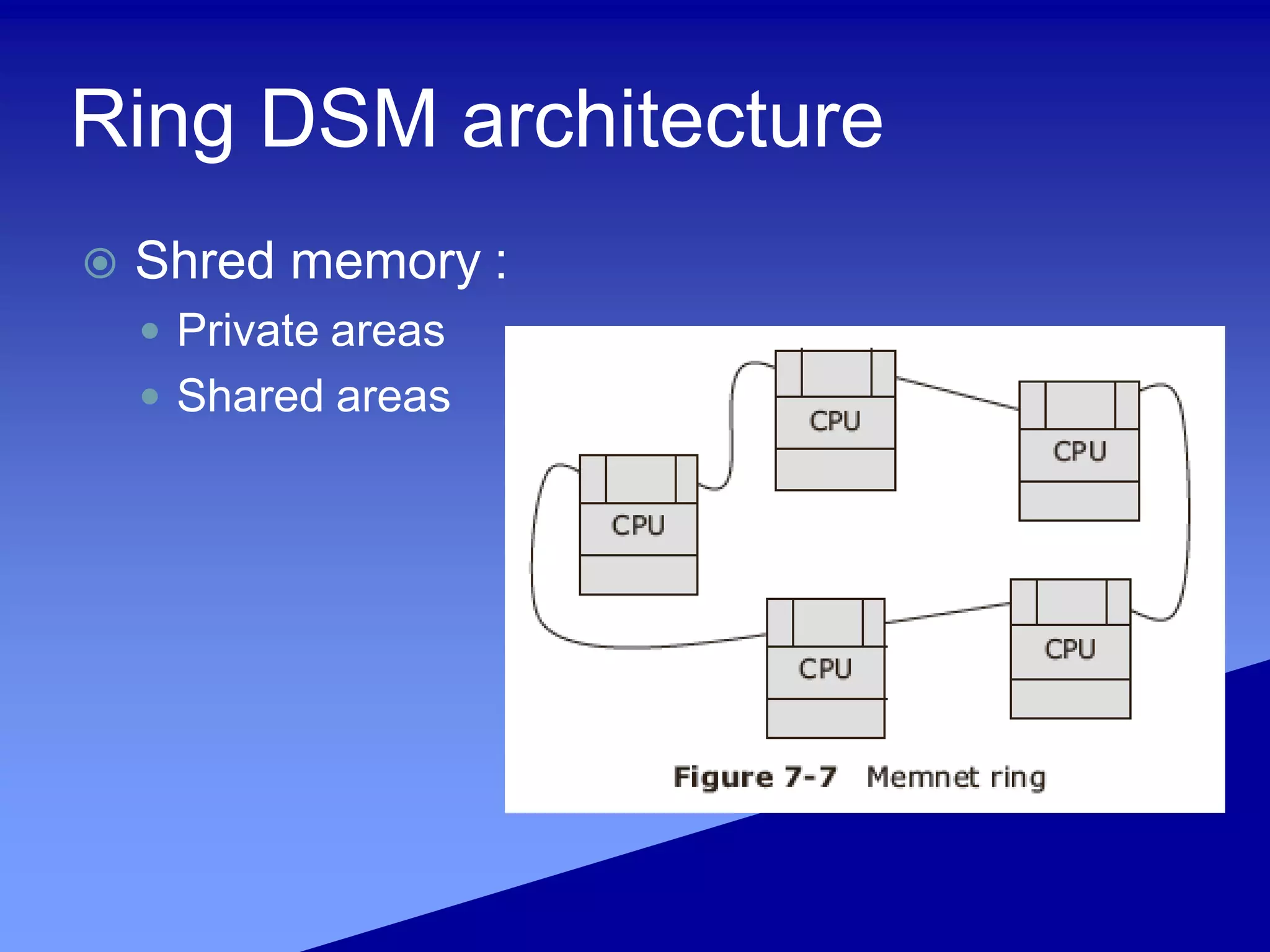 Ring DSM architecture

Shred memory :

Private areas

Shared areas

CPU

CPU

CPU

CPU

CPU

Figure 7-7 Memnet ring